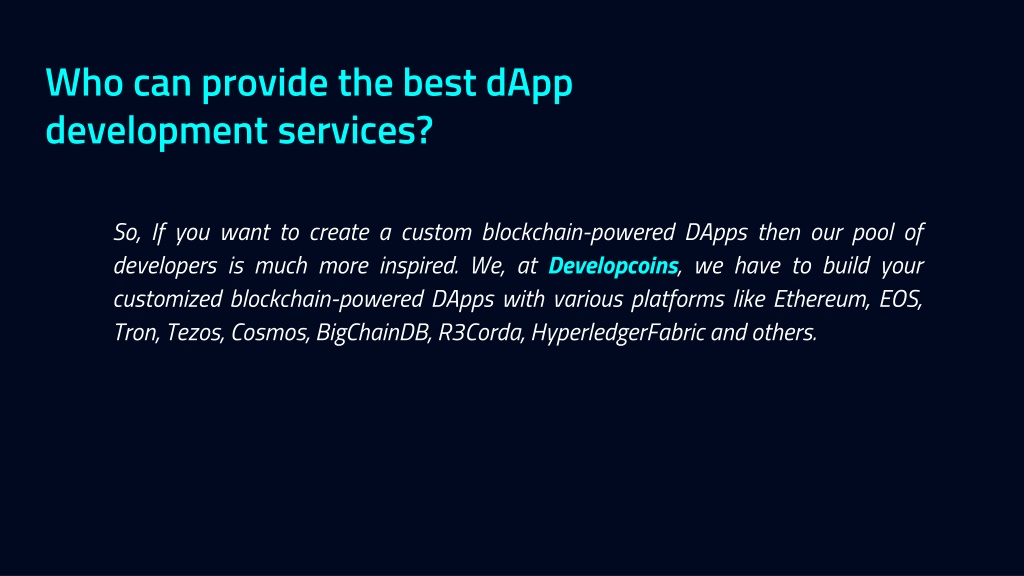 Who can provide the best dApp development services?

So, If you want to create a custom blockchain-powered DApps then our pool of developers is much more inspired. We, at Developcoins, we have to build your customized blockchain-powered DApps with various platforms like Ethereum, EOS, Tron, Tezos, Cosmos, BigChainDB, R3Corda, HyperledgerFabric and others.